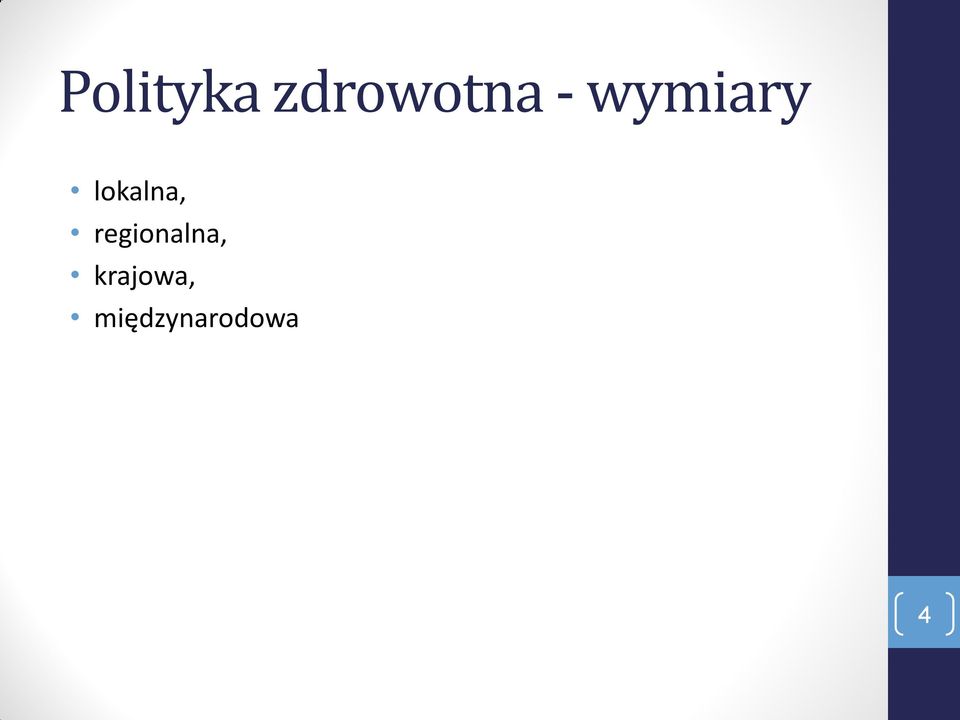 Polityka zdrowotna - wymiary

• lokalna,
• regionalna,
• krajowa,
• międzynarodowa

4